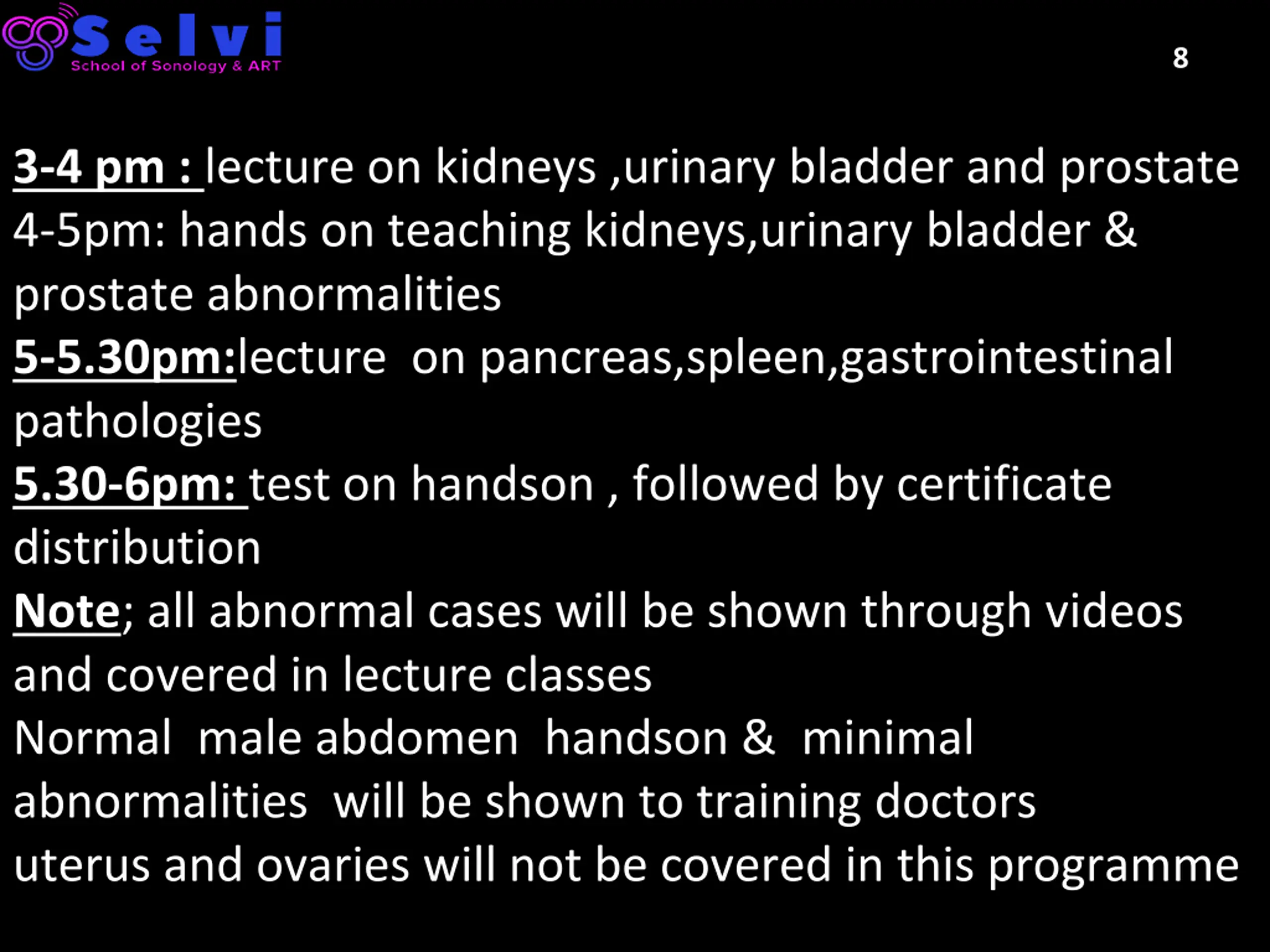 Selvi
School of Sonology & ART

8

3-4 pm : lecture on kidneys ,urinary bladder and prostate
4-5pm: hands on teaching kidneys,urinary bladder & prostate abnormalities
5-5.30pm:lecture on pancreas,spleen,gastrointestinal pathologies
5.30-6pm: test on handson , followed by certificate distribution
Note; all abnormal cases will be shown through videos and covered in lecture classes
Normal male abdomen handson & minimal abnormalities will be shown to training doctors
uterus and ovaries will not be covered in this programme